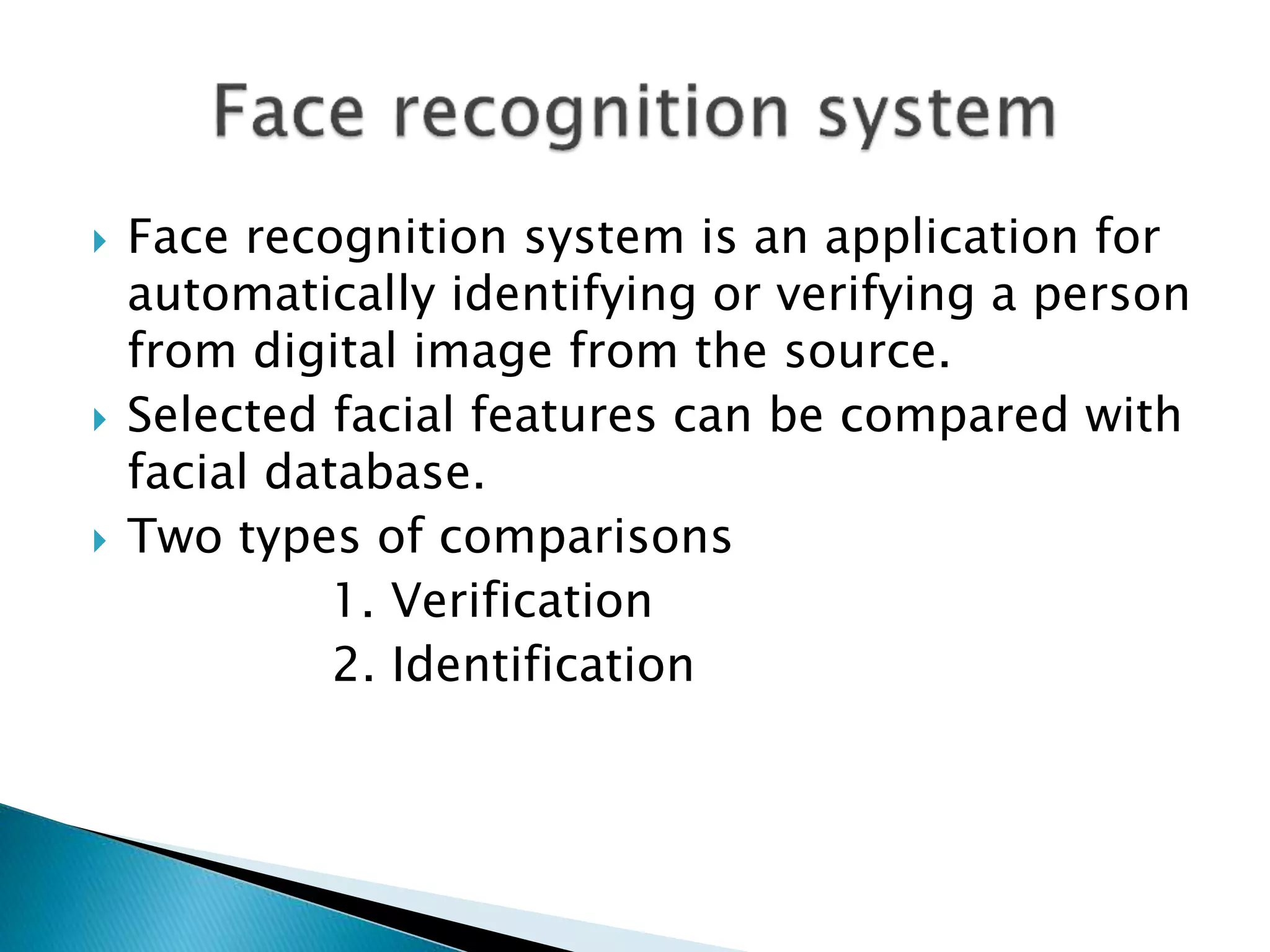 Face recognition system

Face recognition system is an application for automatically identifying or verifying a person from digital image from the source.

Selected facial features can be compared with facial database.

Two types of comparisons

1. Verification

2. Identification